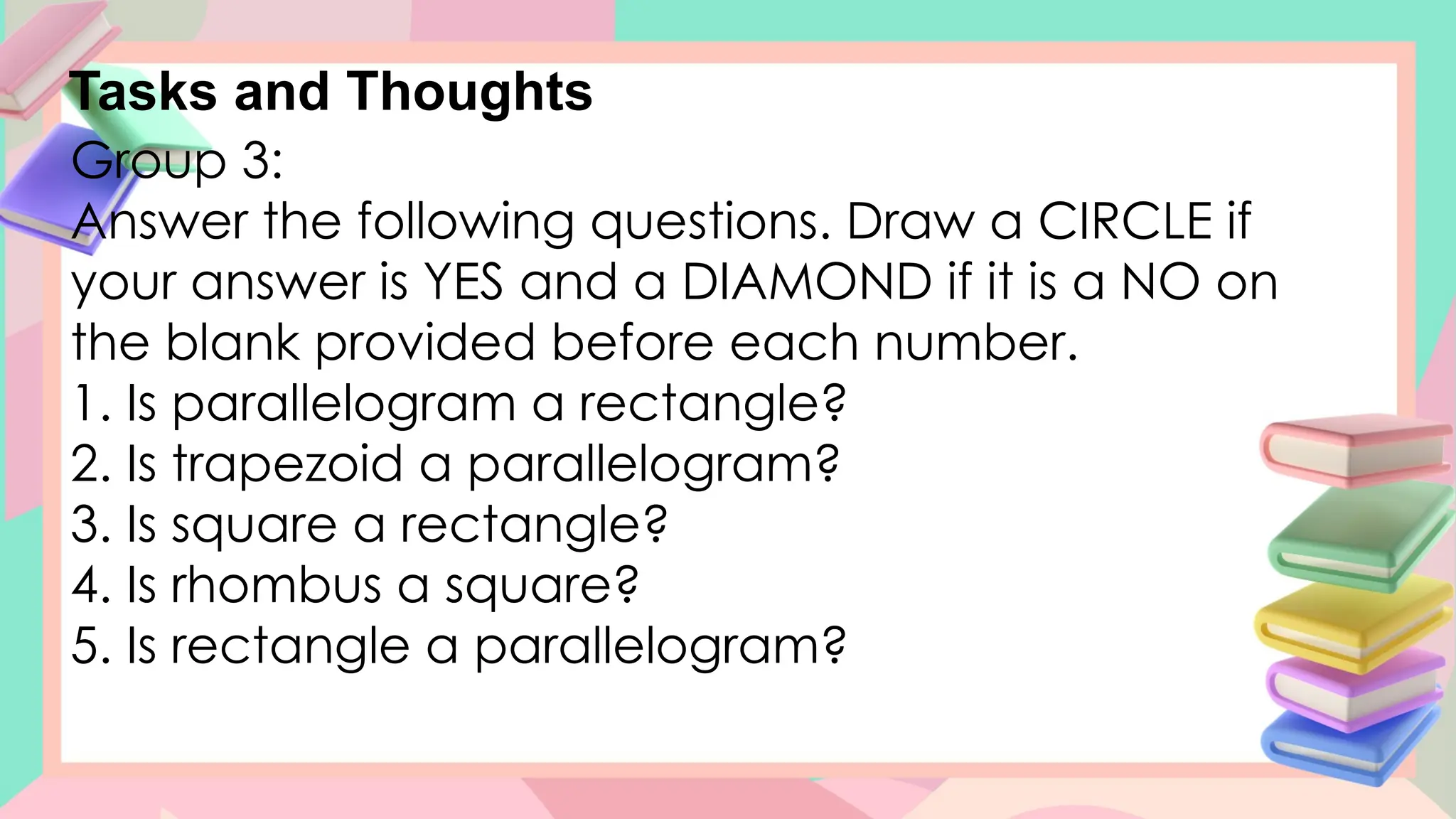 Tasks and Thoughts
Group 3:
Answer the following questions. Draw a CIRCLE if your answer is YES and a DIAMOND if it is a NO on the blank provided before each number.
1. Is parallelogram a rectangle?
2. Is trapezoid a parallelogram?
3. Is square a rectangle?
4. Is rhombus a square?
5. Is rectangle a parallelogram?